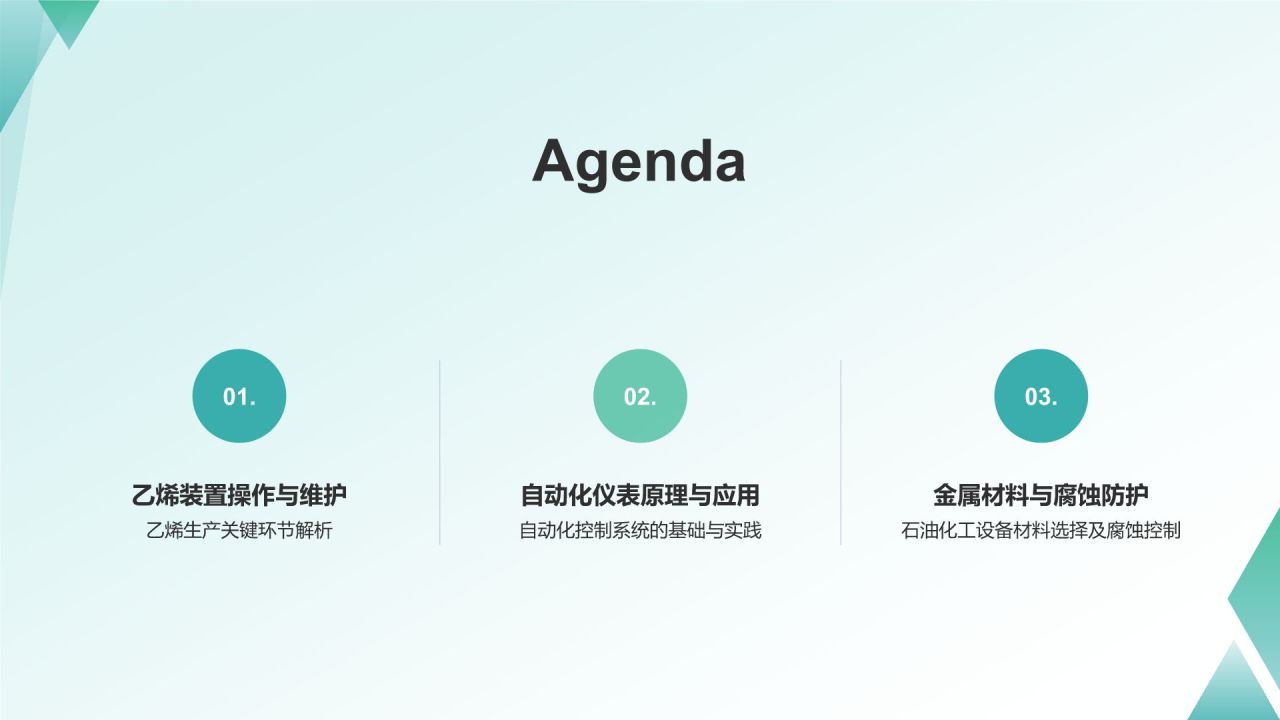 Agenda

01.

乙烯装置操作与维护

乙烯生产关键环节解析

02.

自动化仪表原理与应用

自动化控制系统的基础与实践

03.

金属材料与腐蚀防护

石油化工设备材料选择及腐蚀控制